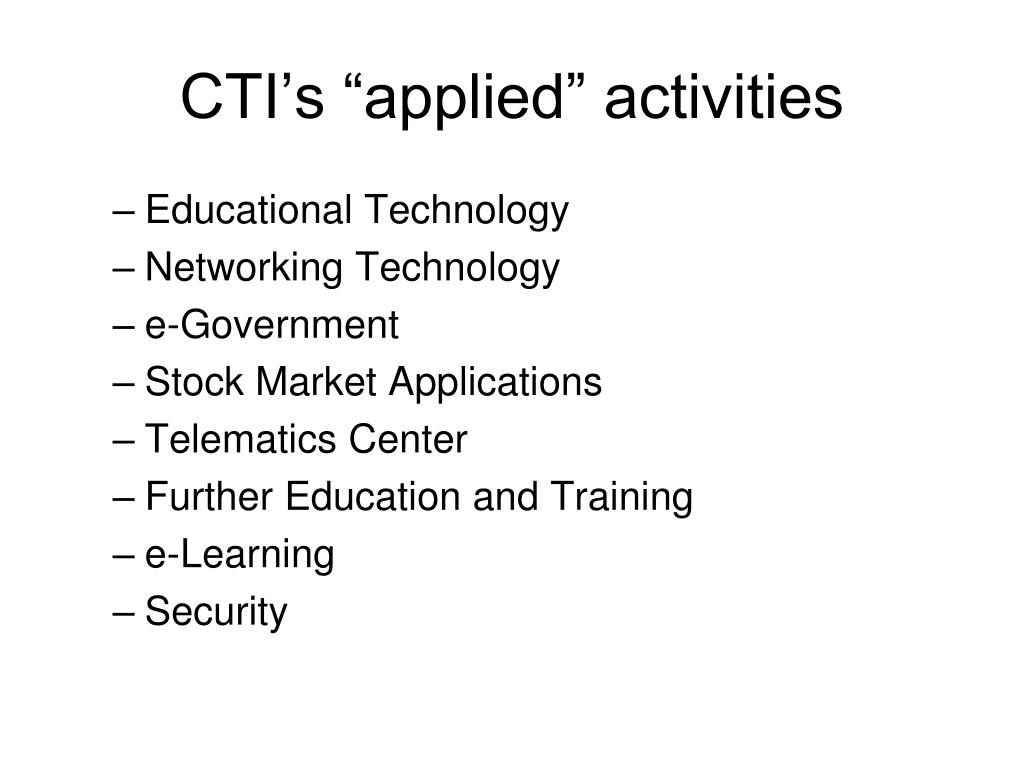 CTI’s “applied” activities

– Educational Technology
– Networking Technology
– e-Government
– Stock Market Applications
– Telematics Center
– Further Education and Training
– e-Learning
– Security